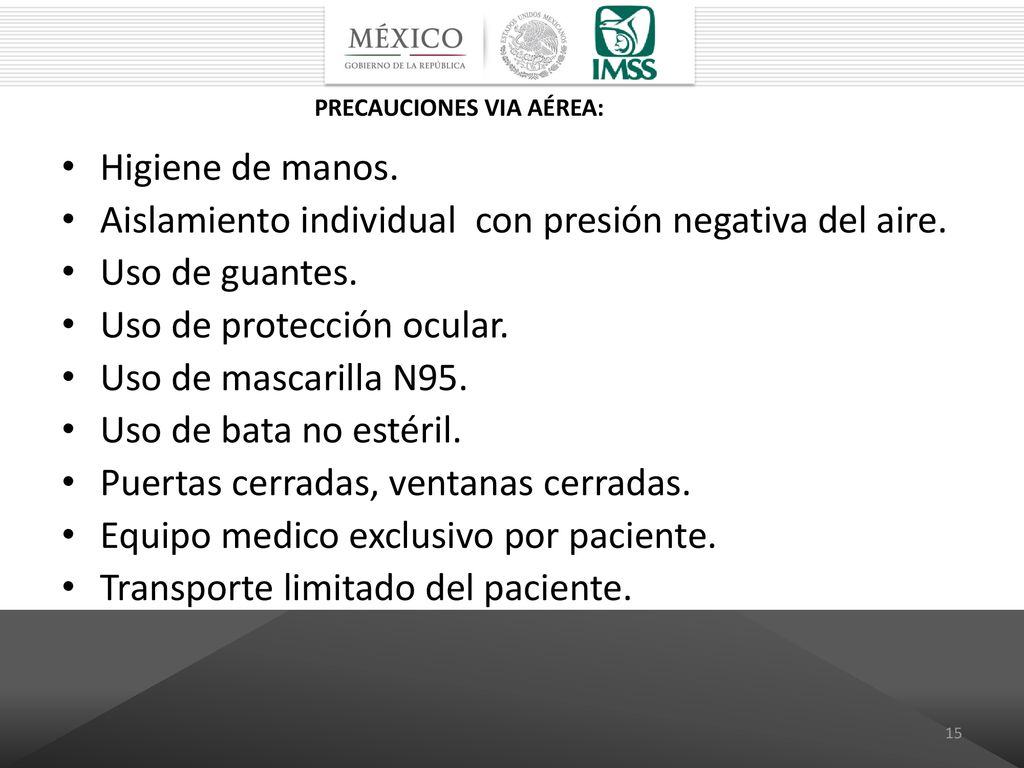 MÉXICO
GOBIERNO DE LA REPÚBLICA
ESTADOS UNIDOS MEXICANOS
IMSS

PRECAUCIONES VIA AÉREA:

• Higiene de manos.
• Aislamiento individual  con presión negativa del aire.
• Uso de guantes.
• Uso de protección ocular.
• Uso de mascarilla N95.
• Uso de bata no estéril.
• Puertas cerradas, ventanas cerradas.
• Equipo medico exclusivo por paciente.
• Transporte limitado del paciente.

15